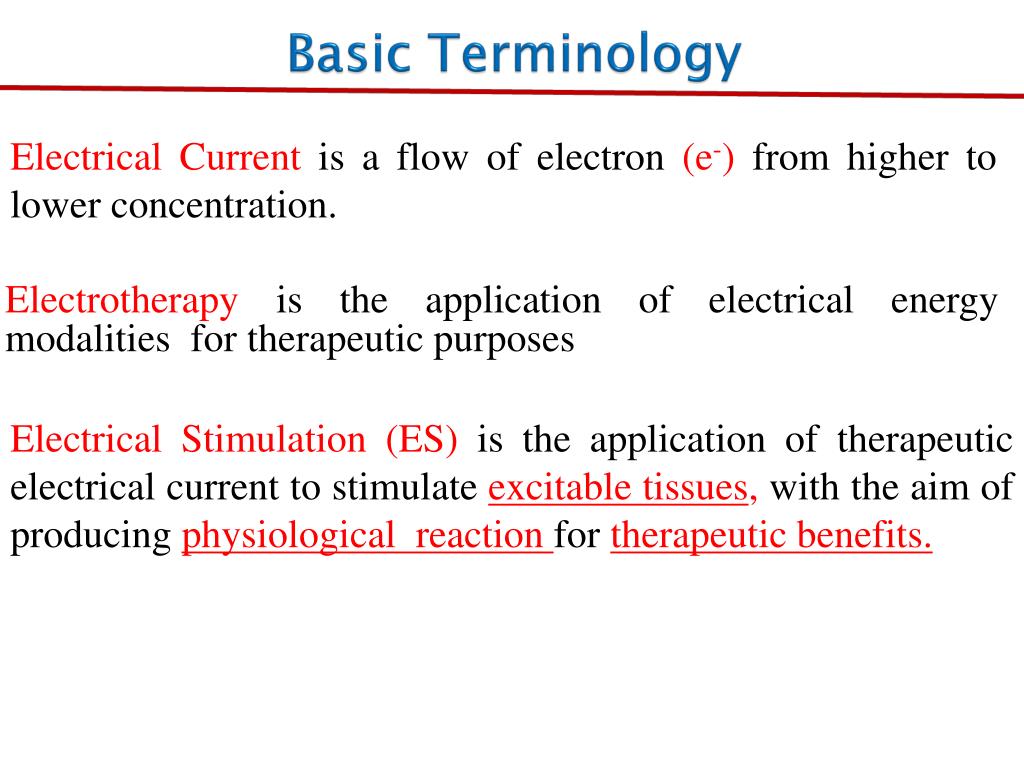 Basic Terminology

Electrical Current is a flow of electron ($e^-$) from higher to lower concentration.

Electrotherapy is the application of electrical energy modalities for therapeutic purposes

Electrical Stimulation (ES) is the application of therapeutic electrical current to stimulate excitable tissues, with the aim of producing physiological reaction for therapeutic benefits.